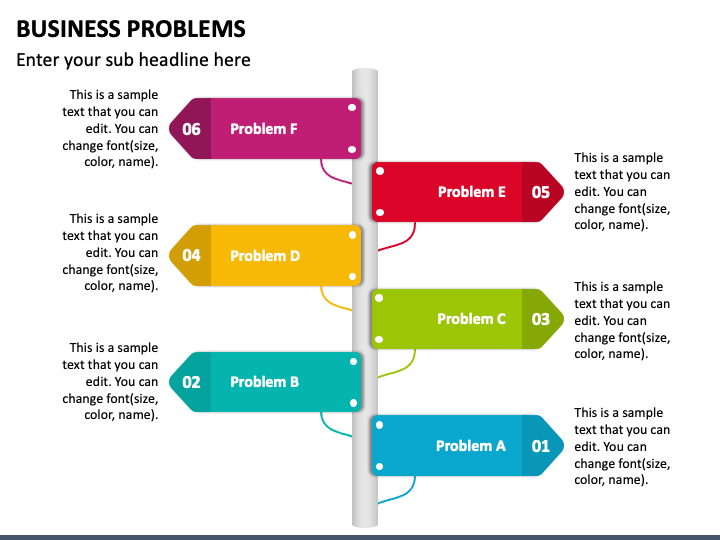 BUSINESS PROBLEMS

Enter your sub headline here

This is a sample text that you can edit. You can change font(size, color, name).

06 Problem F

Problem E 05

This is a sample text that you can edit. You can change font(size, color, name).

This is a sample text that you can edit. You can change font(size, color, name).

04 Problem D

Problem C 03

This is a sample text that you can edit. You can change font(size, color, name).

This is a sample text that you can edit. You can change font(size, color, name).

02 Problem B

Problem A 01

This is a sample text that you can edit. You can change font(size, color, name).